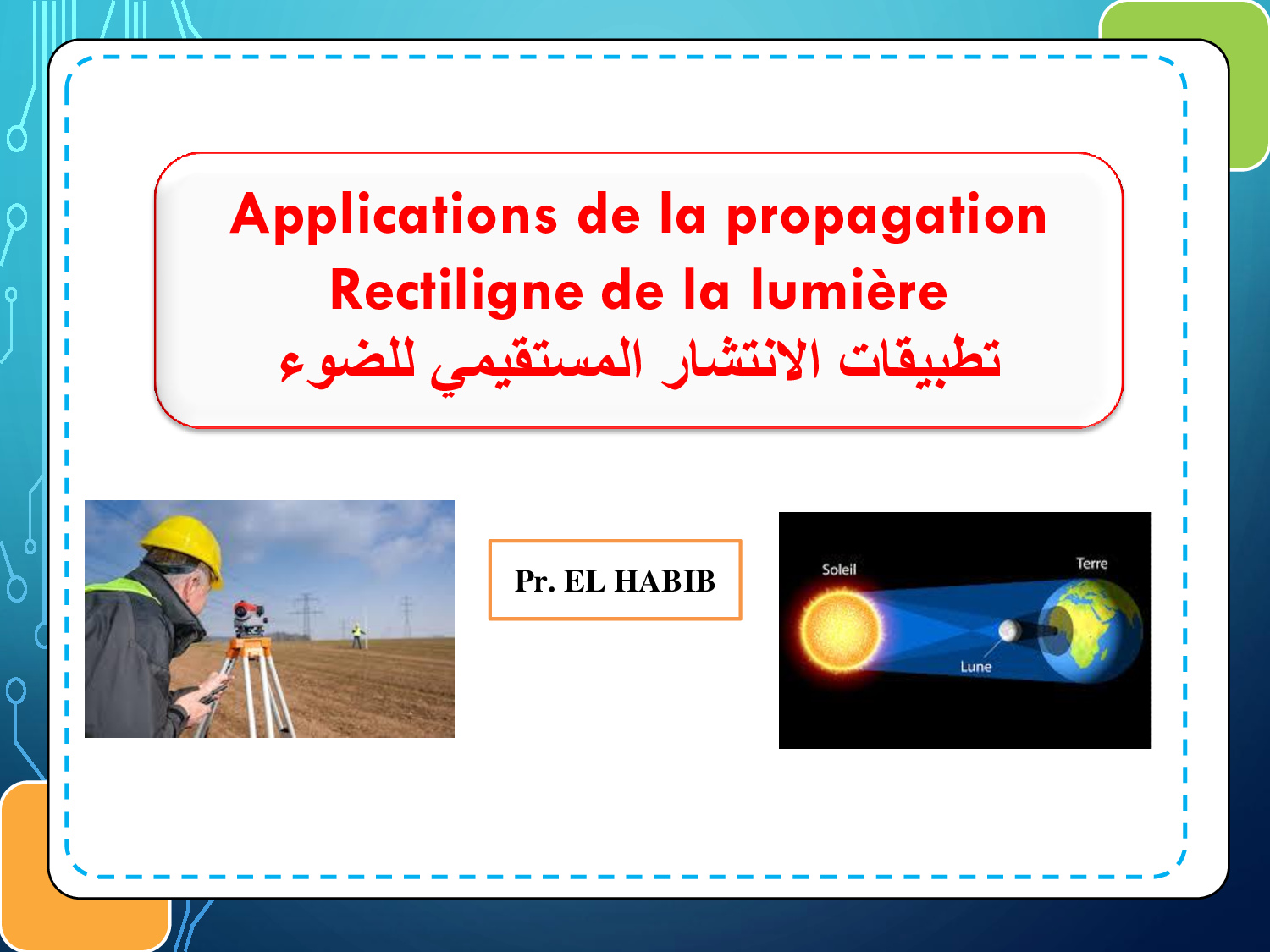 Applications de la propagation Rectiligne de la lumière
تطبيقات الانتشار المستقيمي للضوء

Pr. EL HABIB

Soleil
Terre
Lune